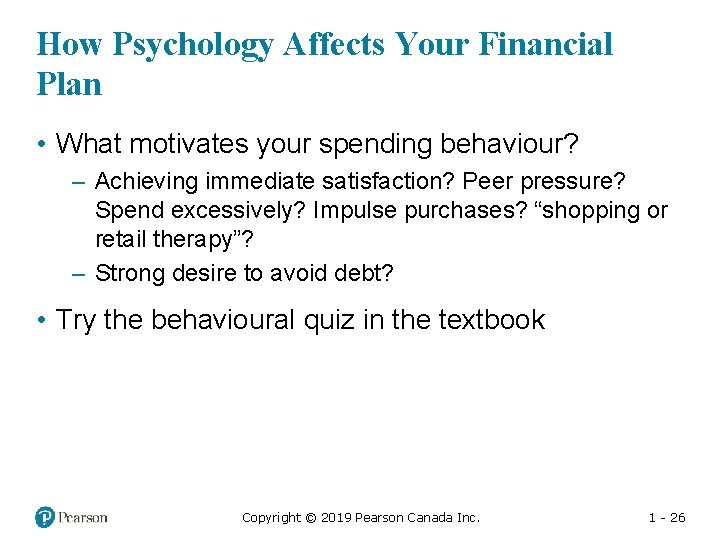 How Psychology Affects Your Financial Plan

• What motivates your spending behaviour?
– Achieving immediate satisfaction? Peer pressure? Spend excessively? Impulse purchases? “shopping or retail therapy”?
– Strong desire to avoid debt?

• Try the behavioural quiz in the textbook

Pearson

Copyright © 2019 Pearson Canada Inc.

1 - 26